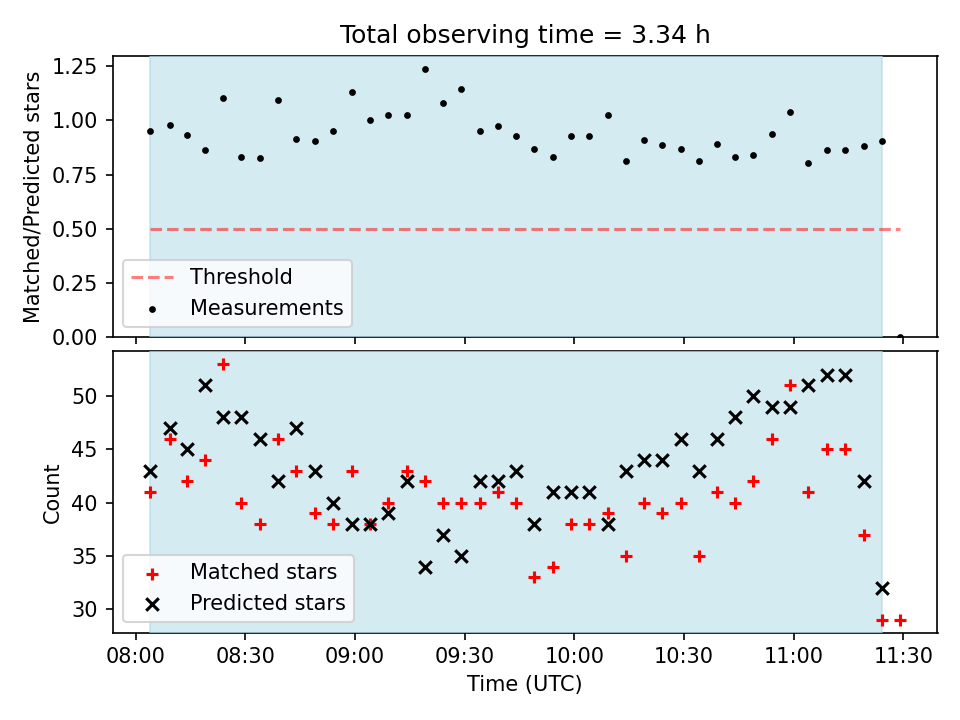 Total observing time = 3.34 h

Matched/Predicted stars

1.25
1.00
0.75
0.50
0.25
0.00

Threshold
Measurements

Count

50
45
40
35
30

Matched stars
Predicted stars

08:00
08:30
09:00
09:30
10:00
10:30
11:00
11:30

Time (UTC)